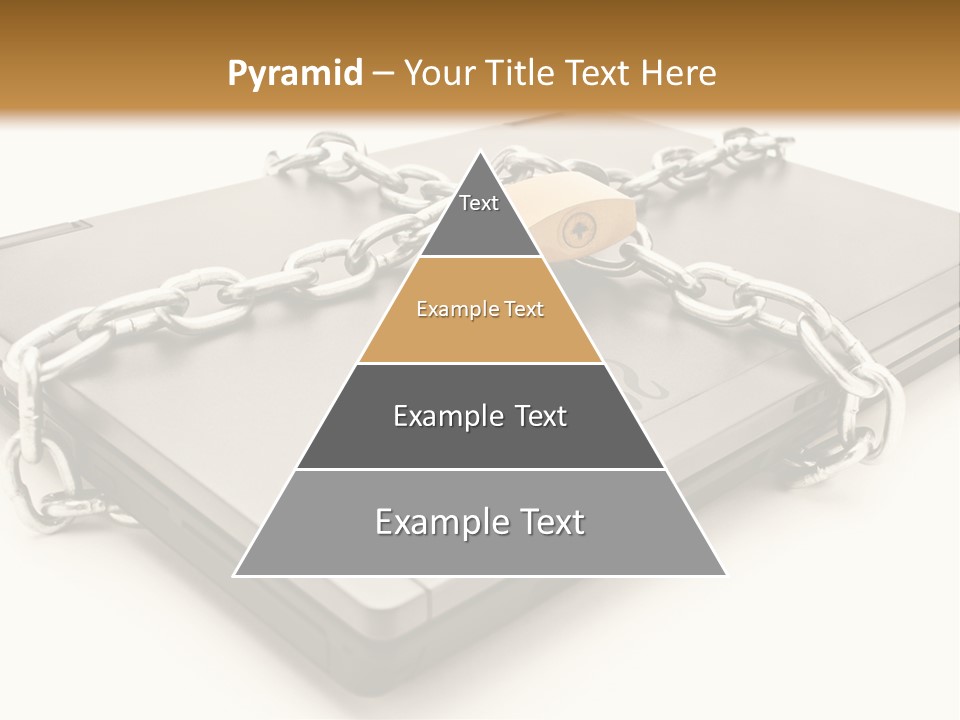 Pyramid – Your Title Text Here

Text

Example Text

Example Text

Example Text